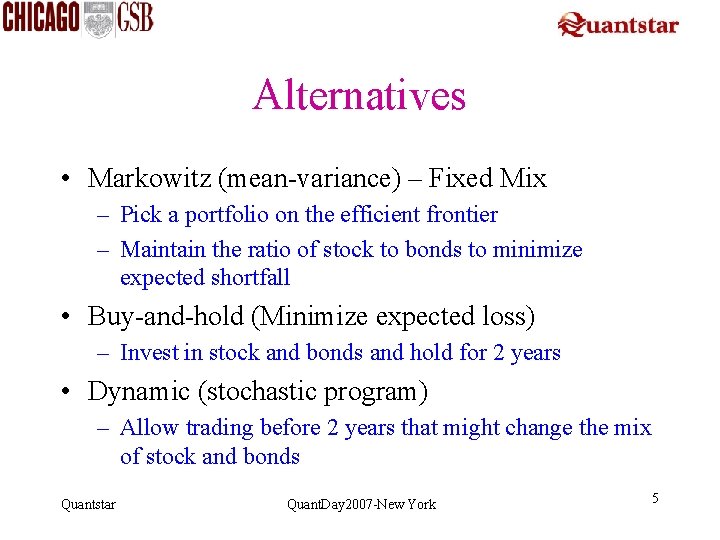 CHICAGO GSB

Quantstar

Alternatives

• Markowitz (mean-variance) – Fixed Mix
– Pick a portfolio on the efficient frontier
– Maintain the ratio of stock to bonds to minimize expected shortfall

• Buy-and-hold (Minimize expected loss)
– Invest in stock and bonds and hold for 2 years

• Dynamic (stochastic program)
– Allow trading before 2 years that might change the mix of stock and bonds

Quantstar

QuantDay2007-New York

5